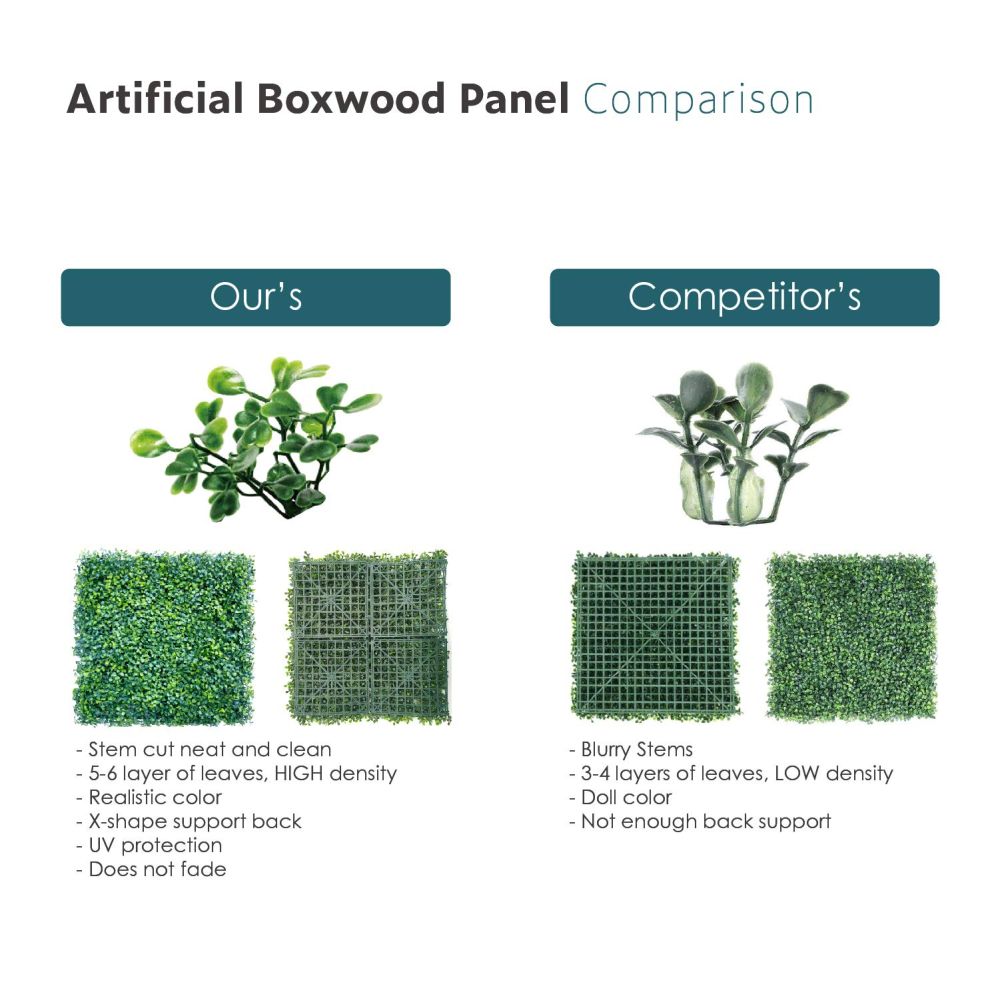 Artificial Boxwood Panel Comparison

Our's

- Stem cut neat and clean
- 5-6 layer of leaves, HIGH density
- Realistic color
- X-shape support back
- UV protection
- Does not fade

Competitor's

- Blurry Stems
- 3-4 layers of leaves, LOW density
- Doll color
- Not enough back support